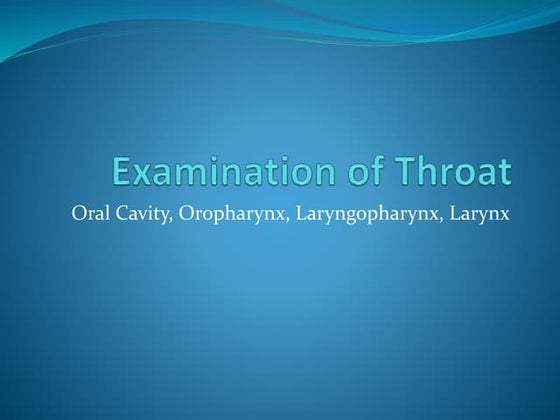 Examination of Throat

Oral Cavity, Oropharynx, Laryngopharynx, Larynx